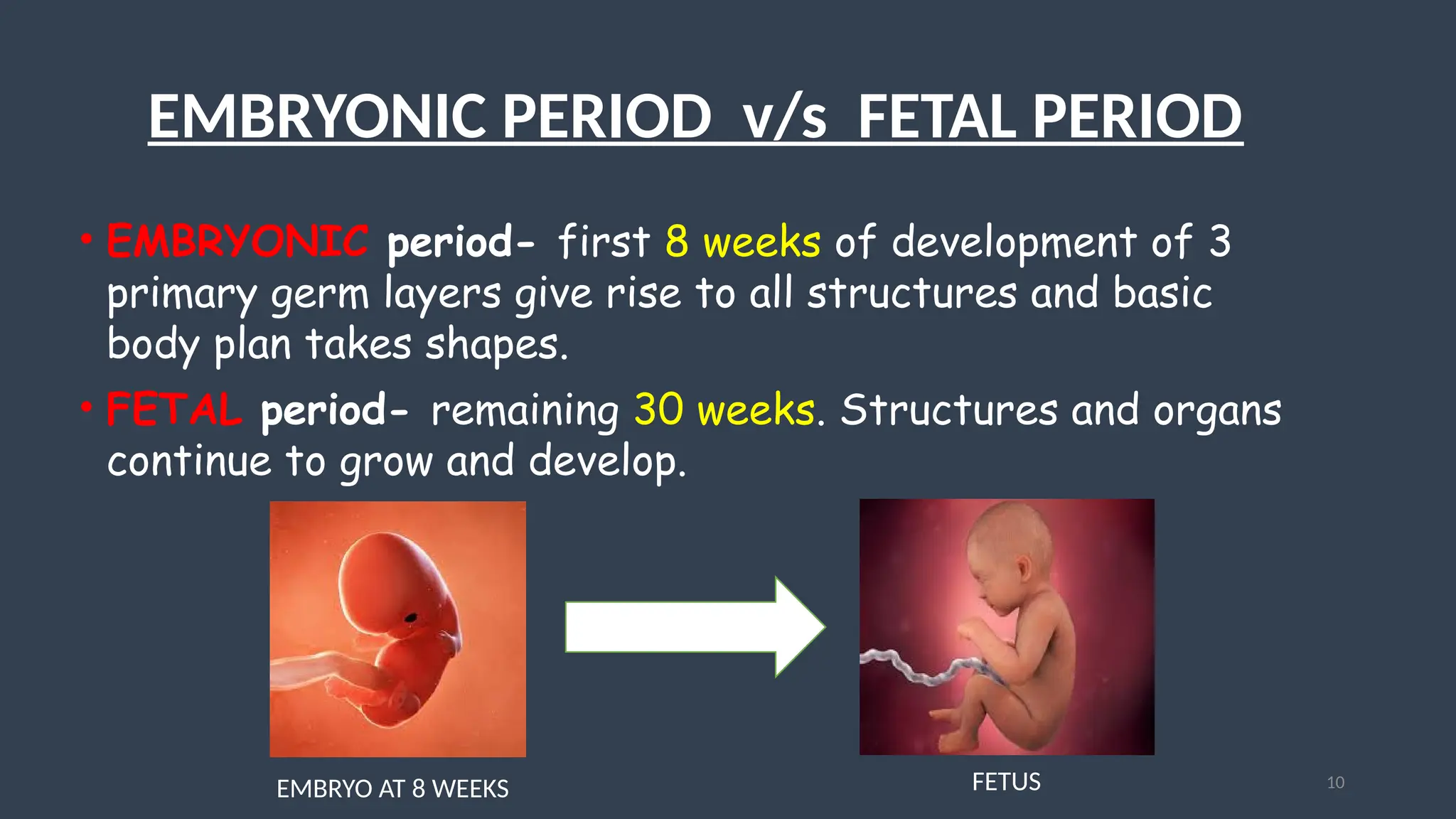 EMBRYONIC PERIOD v/s FETAL PERIOD

• EMBRYONIC period- first 8 weeks of development of 3 primary germ layers give rise to all structures and basic body plan takes shapes.

• FETAL period- remaining 30 weeks. Structures and organs continue to grow and develop.

EMBRYO AT 8 WEEKS

FETUS

10